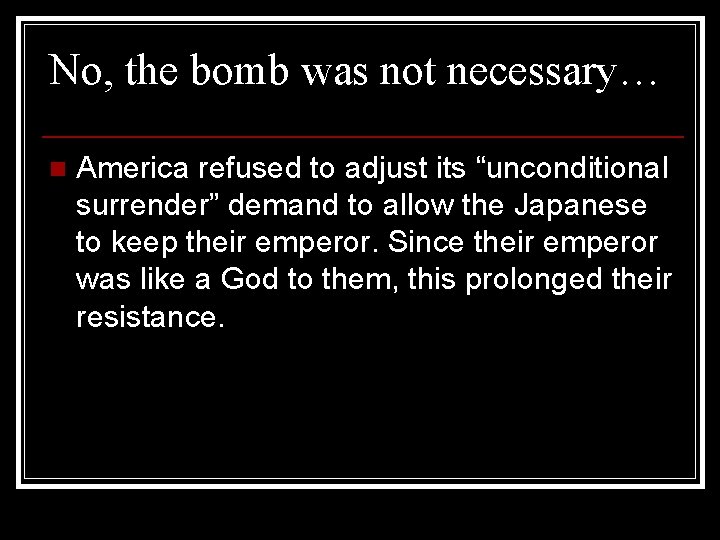 No, the bomb was not necessary…

America refused to adjust its “unconditional surrender” demand to allow the Japanese to keep their emperor. Since their emperor was like a God to them, this prolonged their resistance.